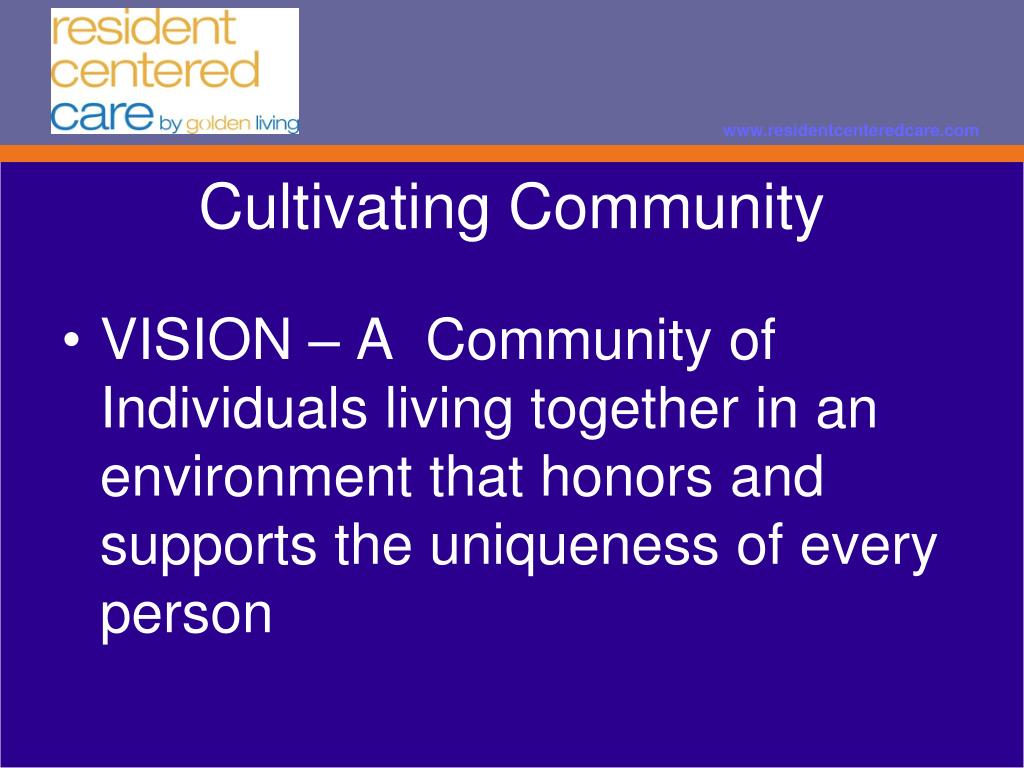 resident centered care by golden living

www.residentcenteredcare.com

Cultivating Community

• VISION – A Community of Individuals living together in an environment that honors and supports the uniqueness of every person